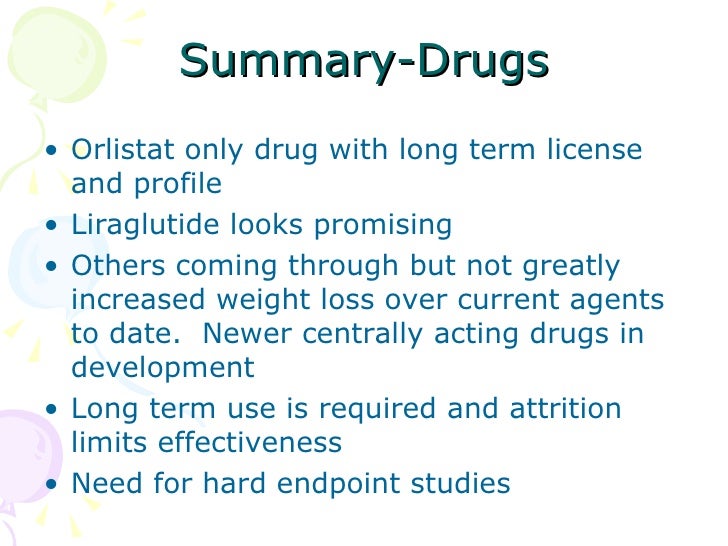 Summary-Drugs

• Orlistat only drug with long term license and profile
• Liraglutide looks promising
• Others coming through but not greatly increased weight loss over current agents to date.  Newer centrally acting drugs in development
• Long term use is required and attrition limits effectiveness
• Need for hard endpoint studies